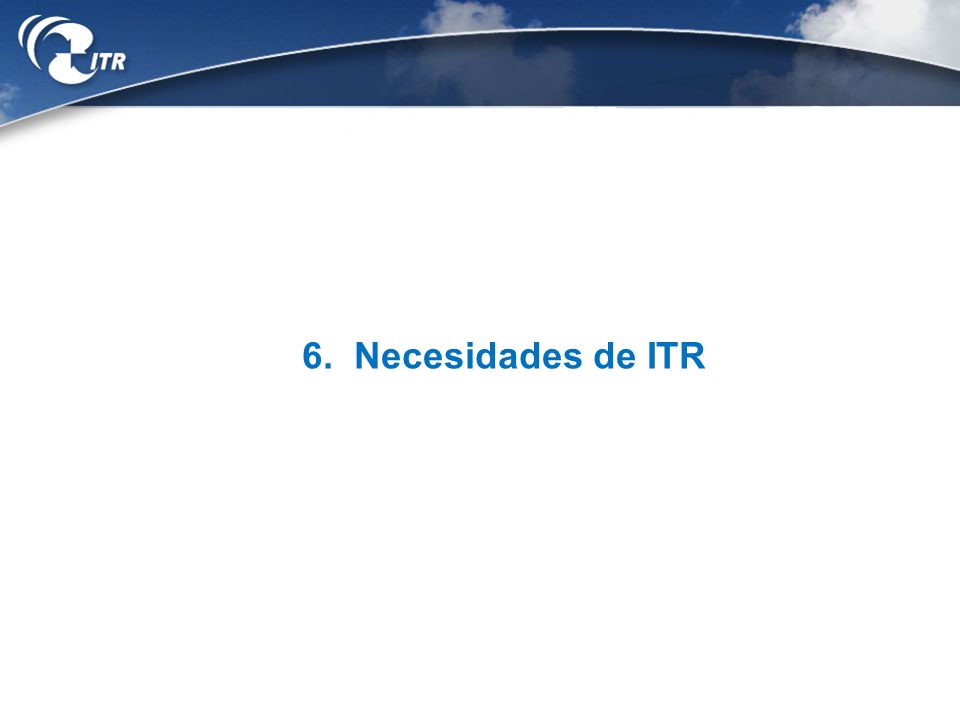 ITR

6. Necesidades de ITR